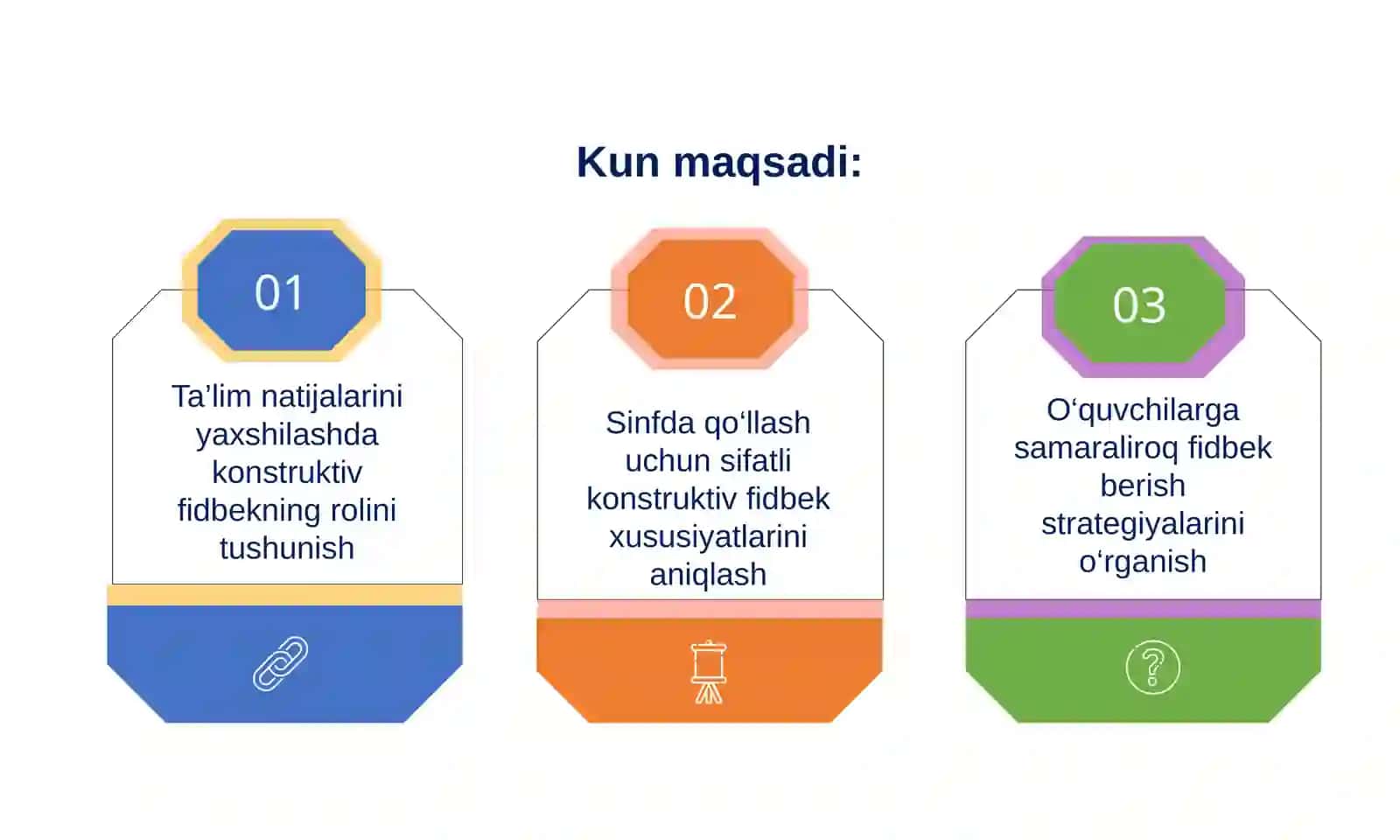 Kun maqsadi:

01

Ta’lim natijalarini yaxshilashda konstruktiv fidbekning rolini tushunish

02

Sinfda qo‘llash uchun sifatli konstruktiv fidbek xususiyatlarini aniqlash

03

O‘quvchilarga samaraliroq fidbek berish strategiyalarini o‘rganish